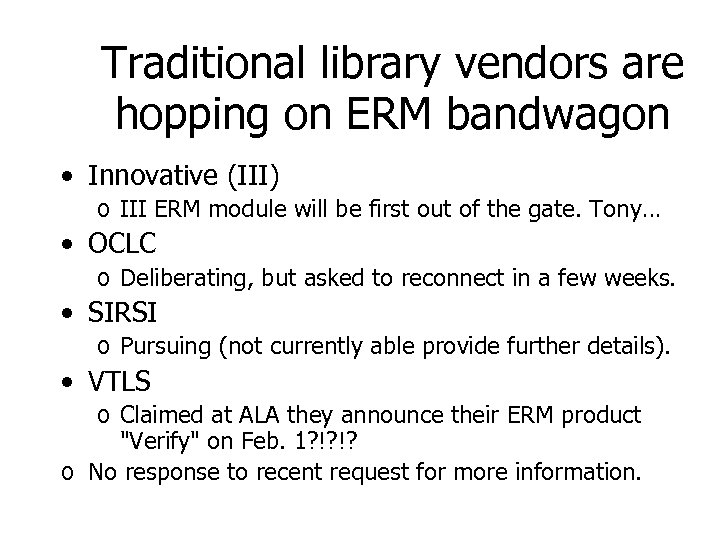 Traditional library vendors are hopping on ERM bandwagon

• Innovative (III)
o III ERM module will be first out of the gate. Tony…
• OCLC
o Deliberating, but asked to reconnect in a few weeks.
• SIRSI
o Pursuing (not currently able provide further details).
• VTLS
o Claimed at ALA they announce their ERM product "Verify" on Feb. 1?!?!?
o No response to recent request for more information.